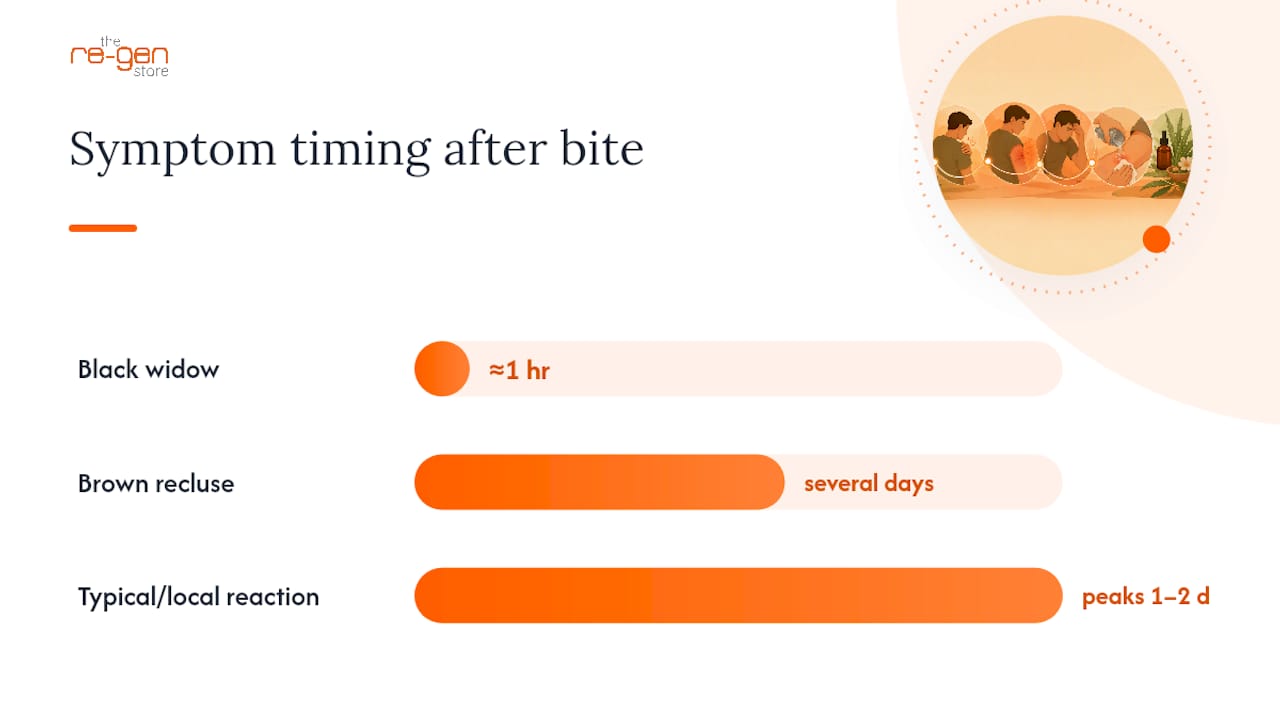 the re-gen store

Symptom timing after bite

Black widow
≈1 hr

Brown recluse
several days

Typical/local reaction
peaks 1–2 d